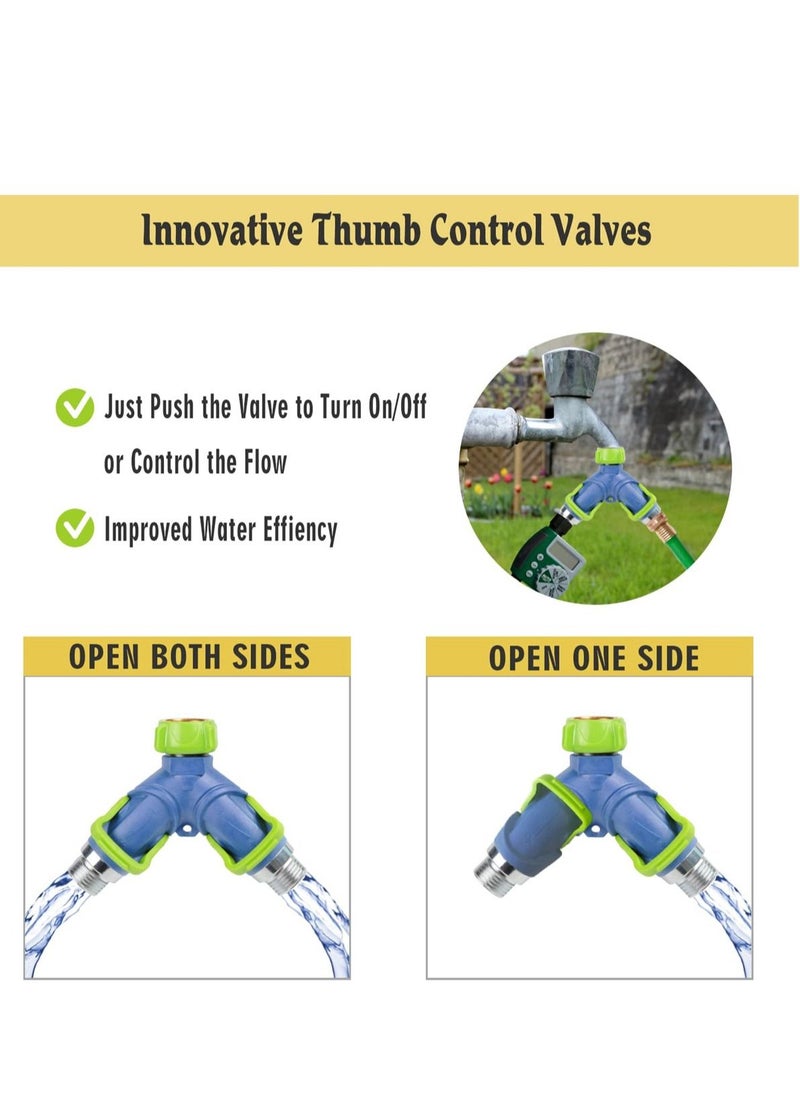 Innovative Thumb Control Valves

Just Push the Valve to Turn On/Off or Control the Flow

Improved Water Effiency

OPEN BOTH SIDES

OPEN ONE SIDE